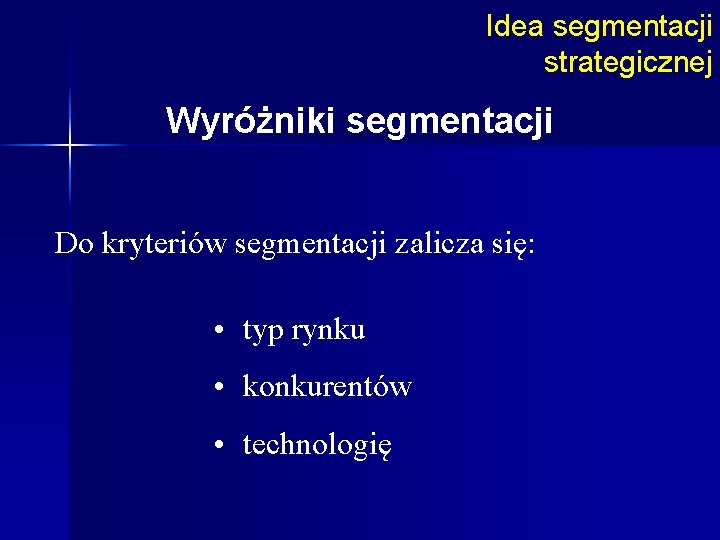 Idea segmentacji strategicznej

Wyróżniki segmentacji

Do kryteriów segmentacji zalicza się:

• typ rynku
• konkurentów
• technologię